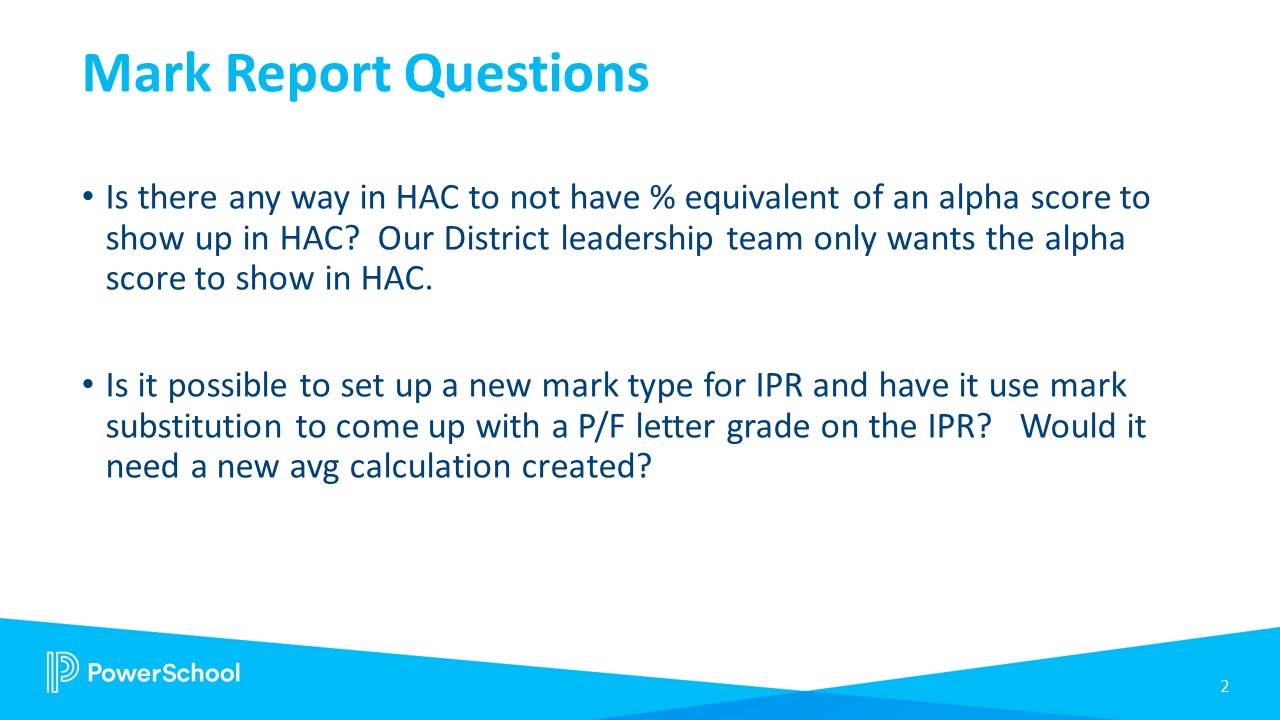 Mark Report Questions

• Is there any way in HAC to not have % equivalent of an alpha score to show up in HAC? Our District leadership team only wants the alpha score to show in HAC.

• Is it possible to set up a new mark type for IPR and have it use mark substitution to come up with a P/F letter grade on the IPR? Would it need a new avg calculation created?

PowerSchool

2